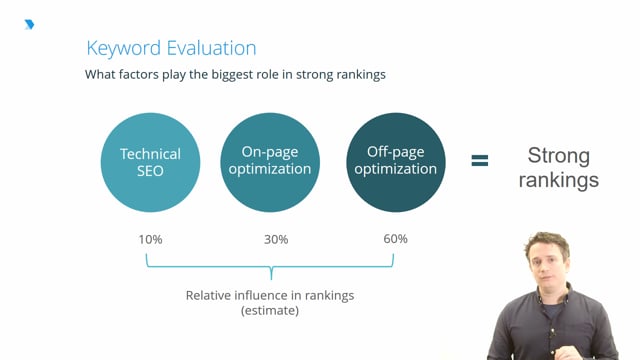 Keyword Evaluation

What factors play the biggest role in strong rankings

Technical SEO

On-page optimization

Off-page optimization

=

Strong rankings

10%

30%

60%

Relative influence in rankings (estimate)